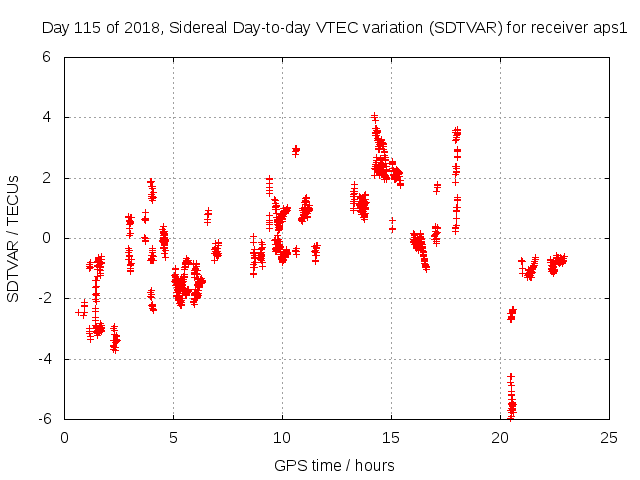 Day 115 of 2018, Sidereal Day-to-day VTEC variation (SDTVAR) for receiver aps1

SDTVAR / TECUs

6
4
2
0
-2
-4
-6

0
5
10
15
20
25

GPS time / hours